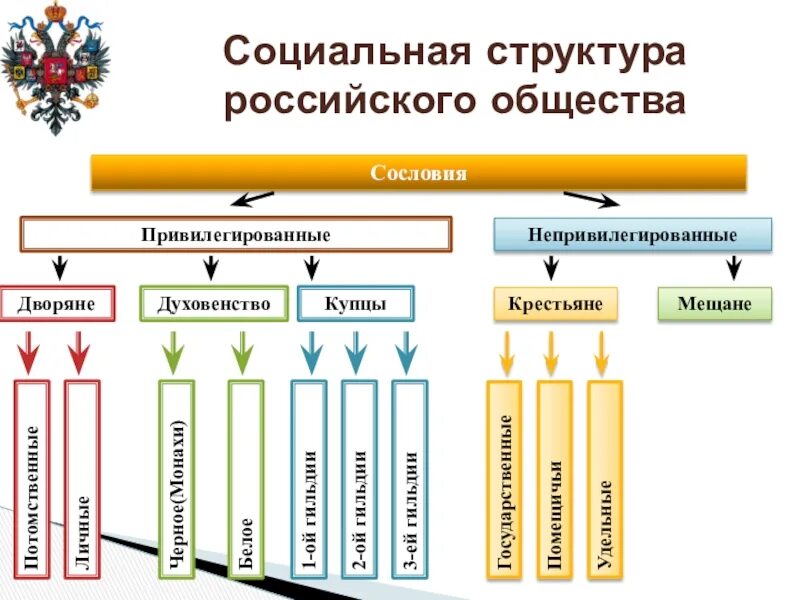 Социальная структура российского общества

Сословия

Привилегированные

Непривилегированные

Дворяне

Духовенство

Купцы

Крестьяне

Мещане

Потомственные

Личные

Черное(Монахи)

Белое

1-ой гильдии

2-ой гильдии

3-ей гильдии

Государственные

Помещичьи

Удельные